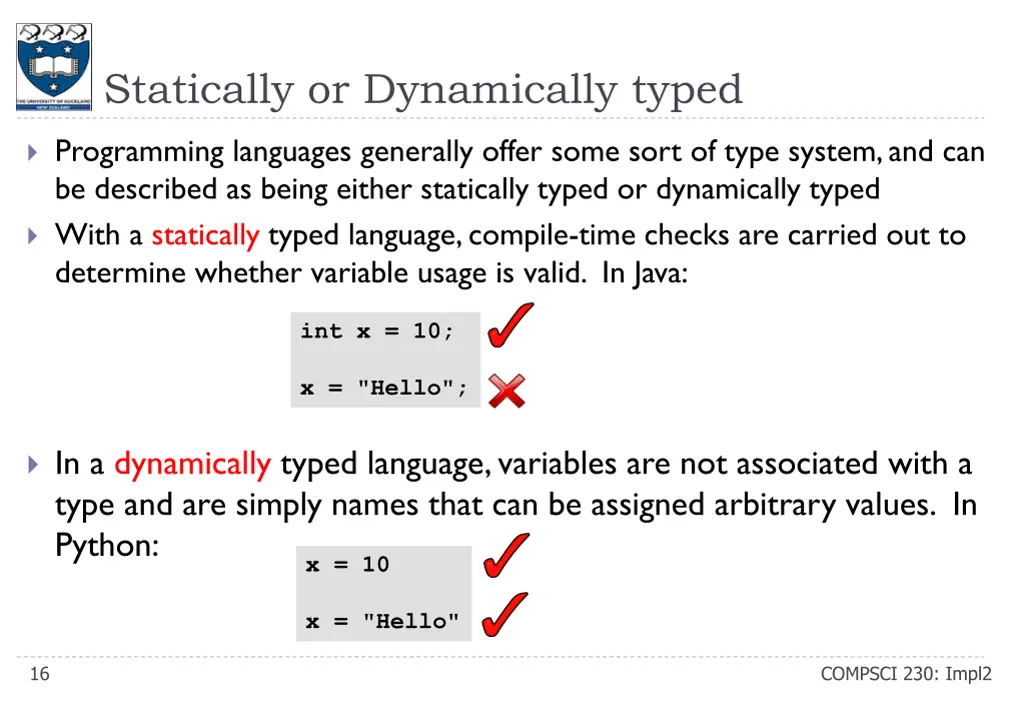 THE UNIVERSITY OF AUCKLAND
NEW ZEALAND

Statically or Dynamically typed

Programming languages generally offer some sort of type system, and can be described as being either statically typed or dynamically typed

With a statically typed language, compile-time checks are carried out to determine whether variable usage is valid. In Java:

int x = 10;

x = "Hello";

In a dynamically typed language, variables are not associated with a type and are simply names that can be assigned arbitrary values. In Python:

x = 10

x = "Hello"

16

COMPSCI 230: Impl2